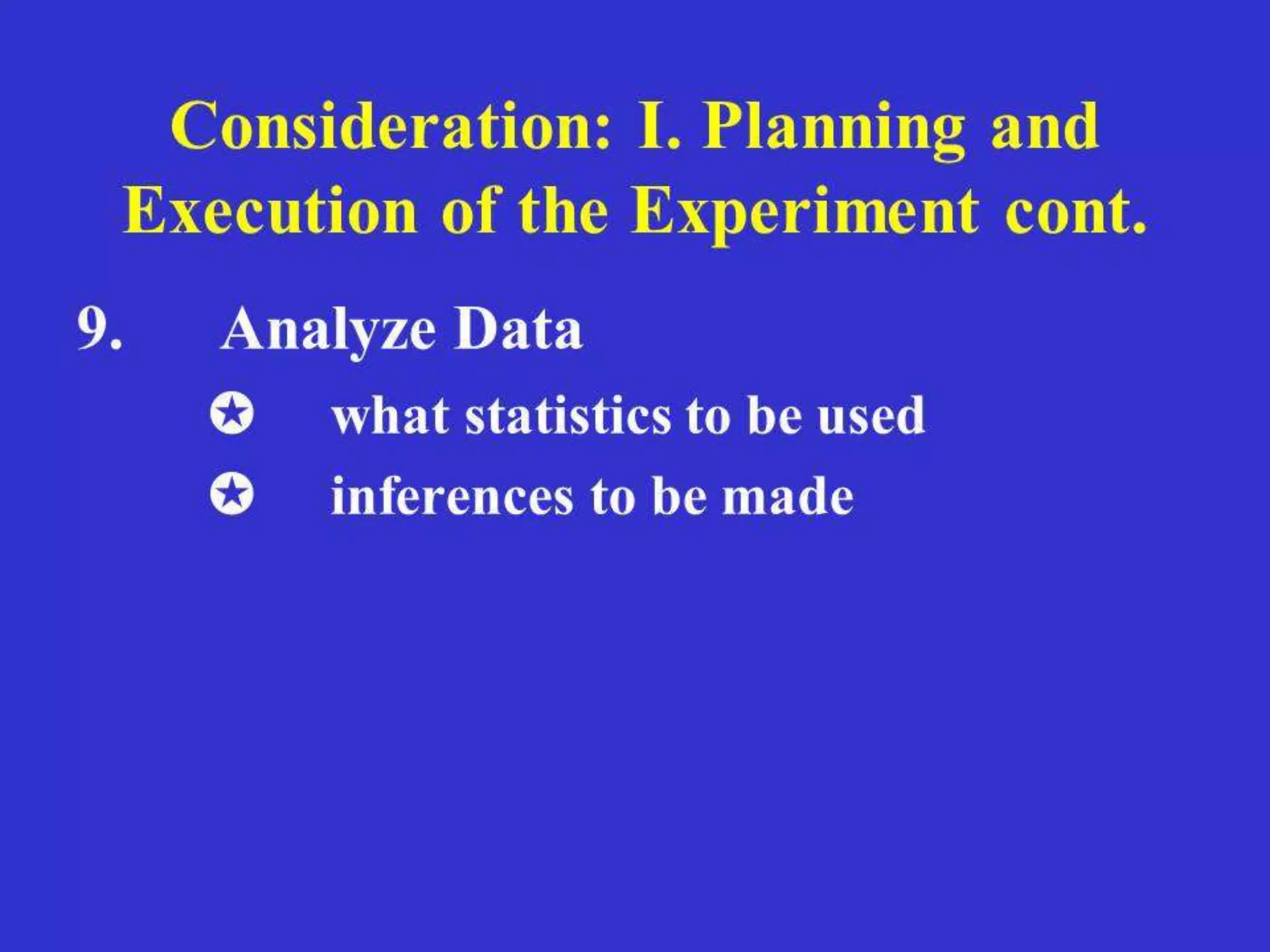 Consideration: I. Planning and Execution of the Experiment cont.

9. Analyze Data

✪ what statistics to be used

✪ inferences to be made